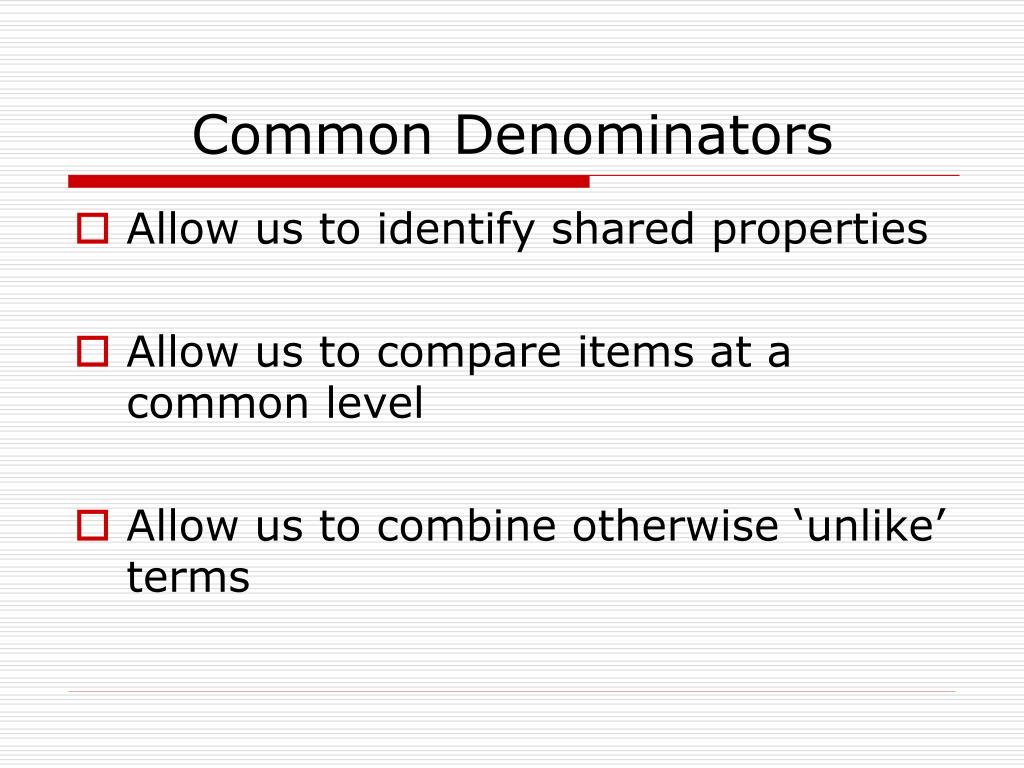 Common Denominators

Allow us to identify shared properties

Allow us to compare items at a common level

Allow us to combine otherwise ‘unlike’ terms